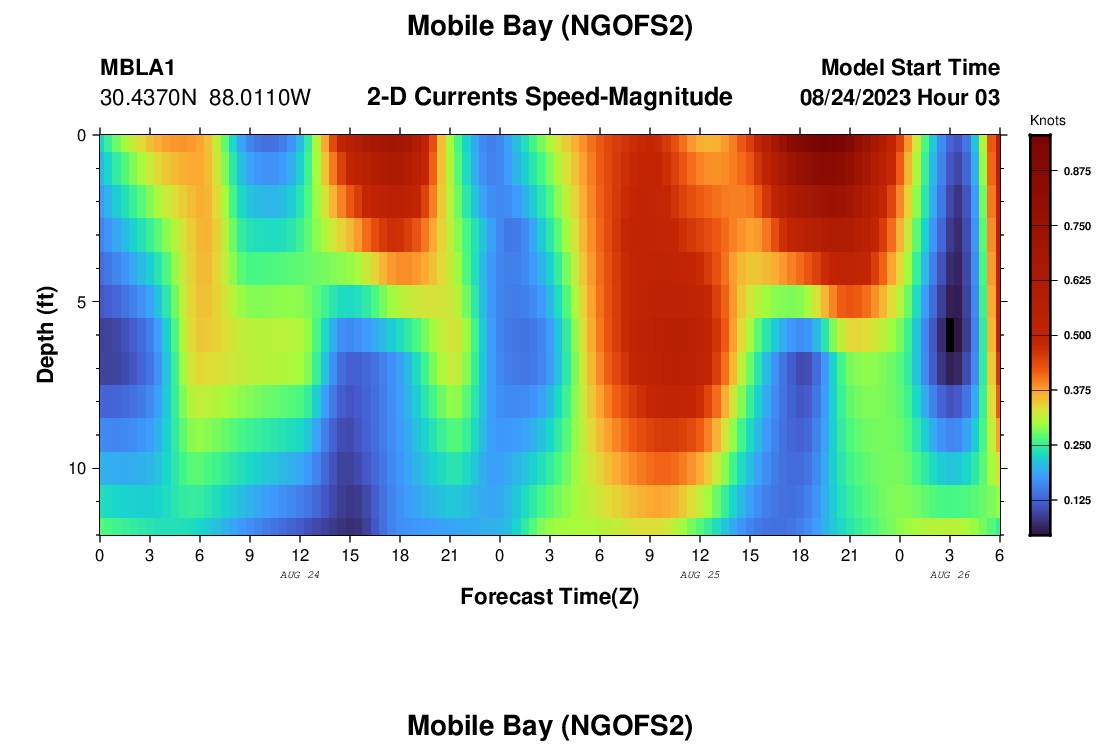 Mobile Bay (NGOFS2)

MBLA1
30.4370N 88.0110W

2-D Currents Speed-Magnitude

Model Start Time
08/24/2023 Hour 03

Knots
0.875
0.750
0.625
0.500
0.375
0.250
0.125

Depth (ft)
0
5
10

0 3 6 9 12 15 18 21 0 3 6 9 12 15 18 21 0 3 6
AUG 24
AUG 25
AUG 26
Forecast Time(Z)

Mobile Bay (NGOFS2)